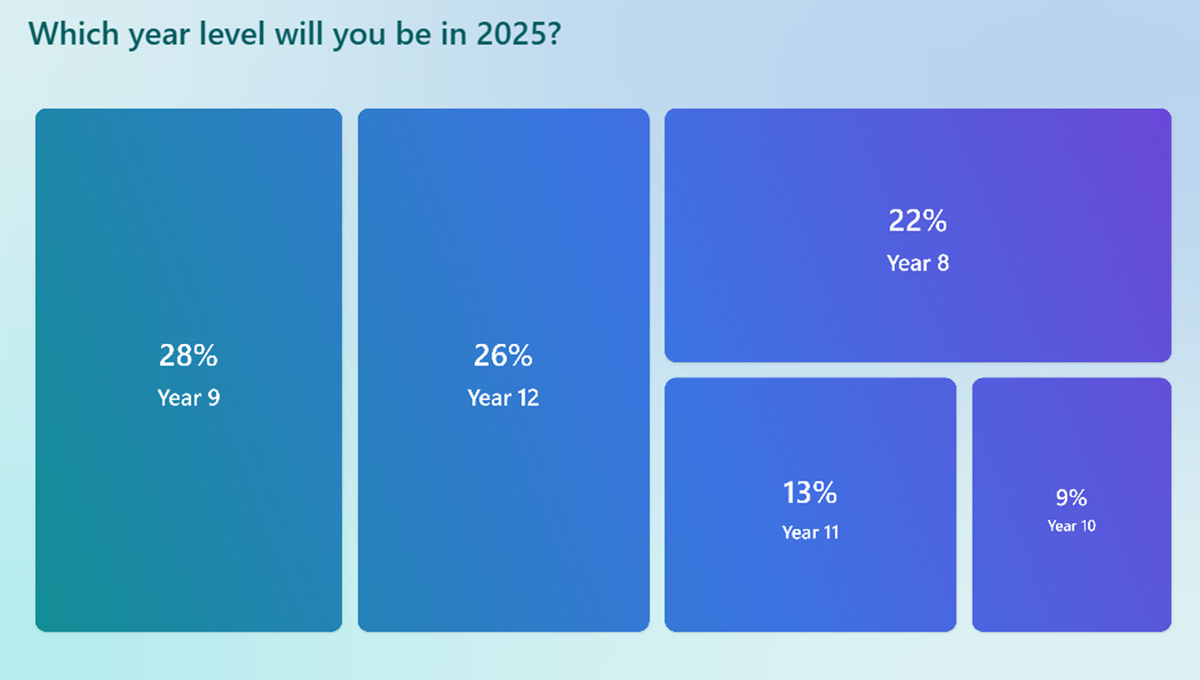 Which year level will you be in 2025?

28%
Year 9

26%
Year 12

22%
Year 8

13%
Year 11

9%
Year 10